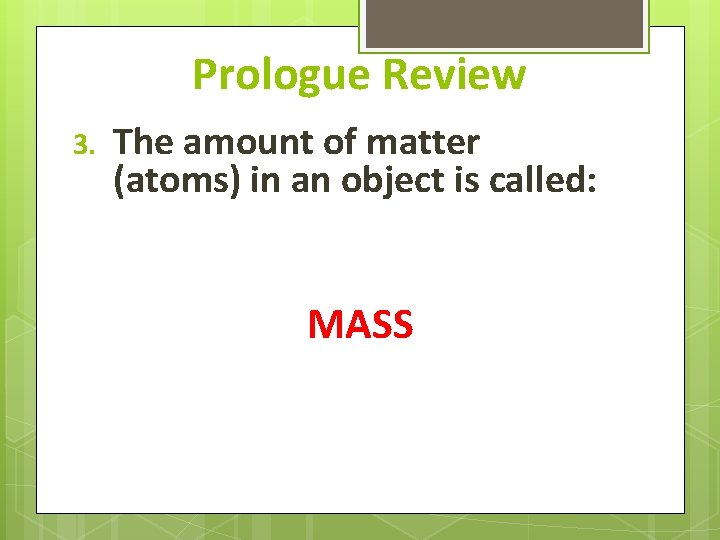 Prologue Review

3. The amount of matter (atoms) in an object is called:

MASS